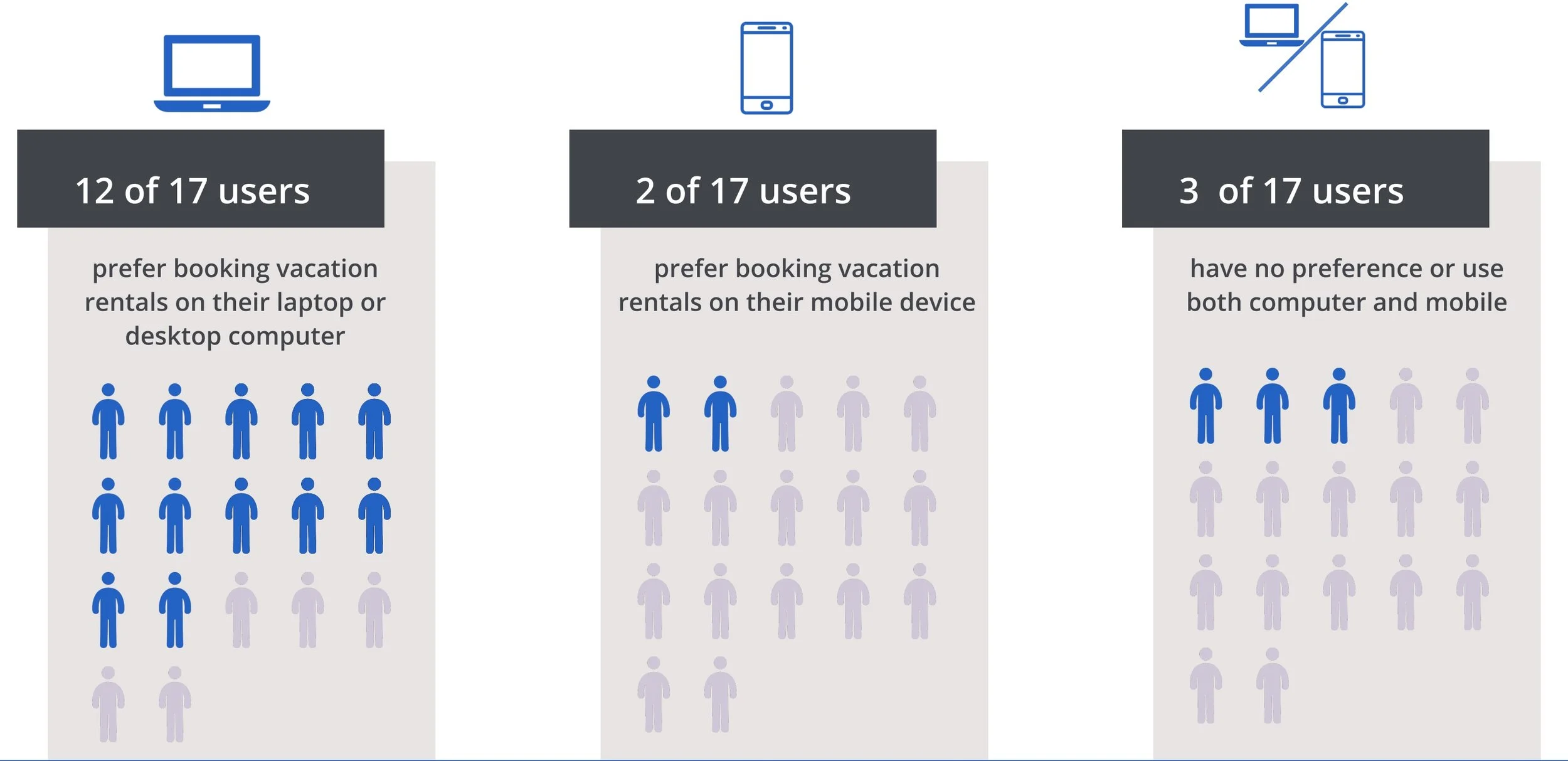 12 of 17 users

prefer booking vacation rentals on their laptop or desktop computer

2 of 17 users

prefer booking vacation rentals on their mobile device

3 of 17 users

have no preference or use both computer and mobile